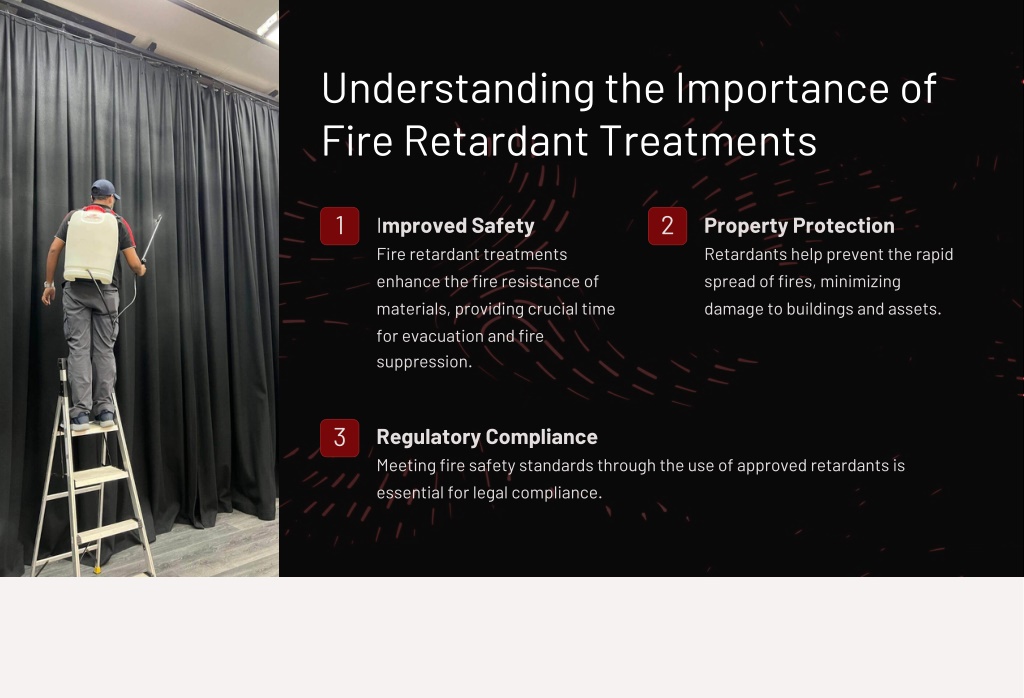 Understanding the Importance of Fire Retardant Treatments

1

Improved Safety

Fire retardant treatments enhance the fire resistance of materials, providing crucial time for evacuation and fire suppression.

2

Property Protection

Retardants help prevent the rapid spread of fires, minimizing damage to buildings and assets.

3

Regulatory Compliance

Meeting fire safety standards through the use of approved retardants is essential for legal compliance.